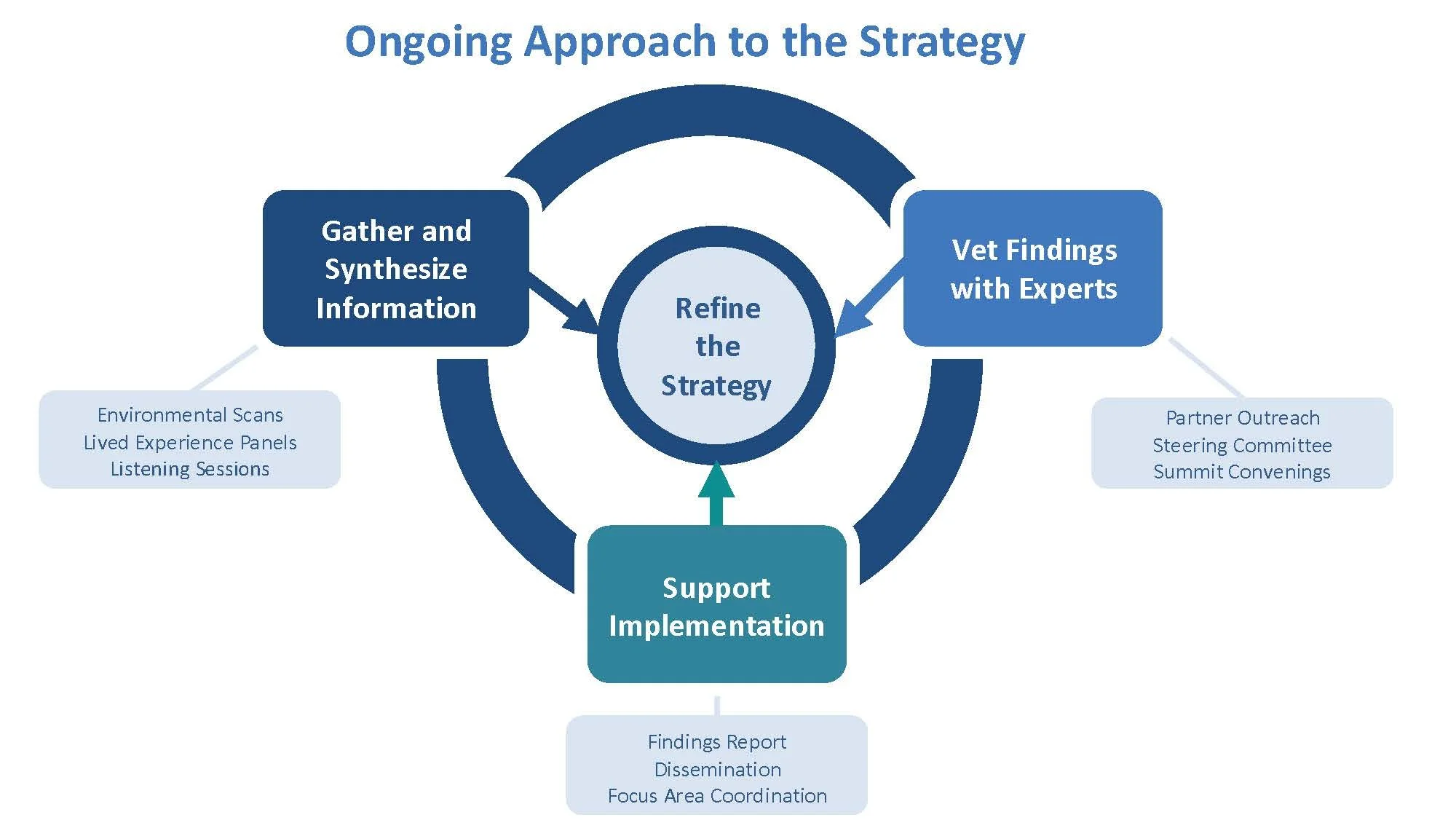 Ongoing Approach to the Strategy

Gather and Synthesize Information

Refine the Strategy

Vet Findings with Experts

Environmental Scans
Lived Experience Panels
Listening Sessions

Partner Outreach
Steering Committee
Summit Convenings

Support Implementation

Findings Report
Dissemination
Focus Area Coordination